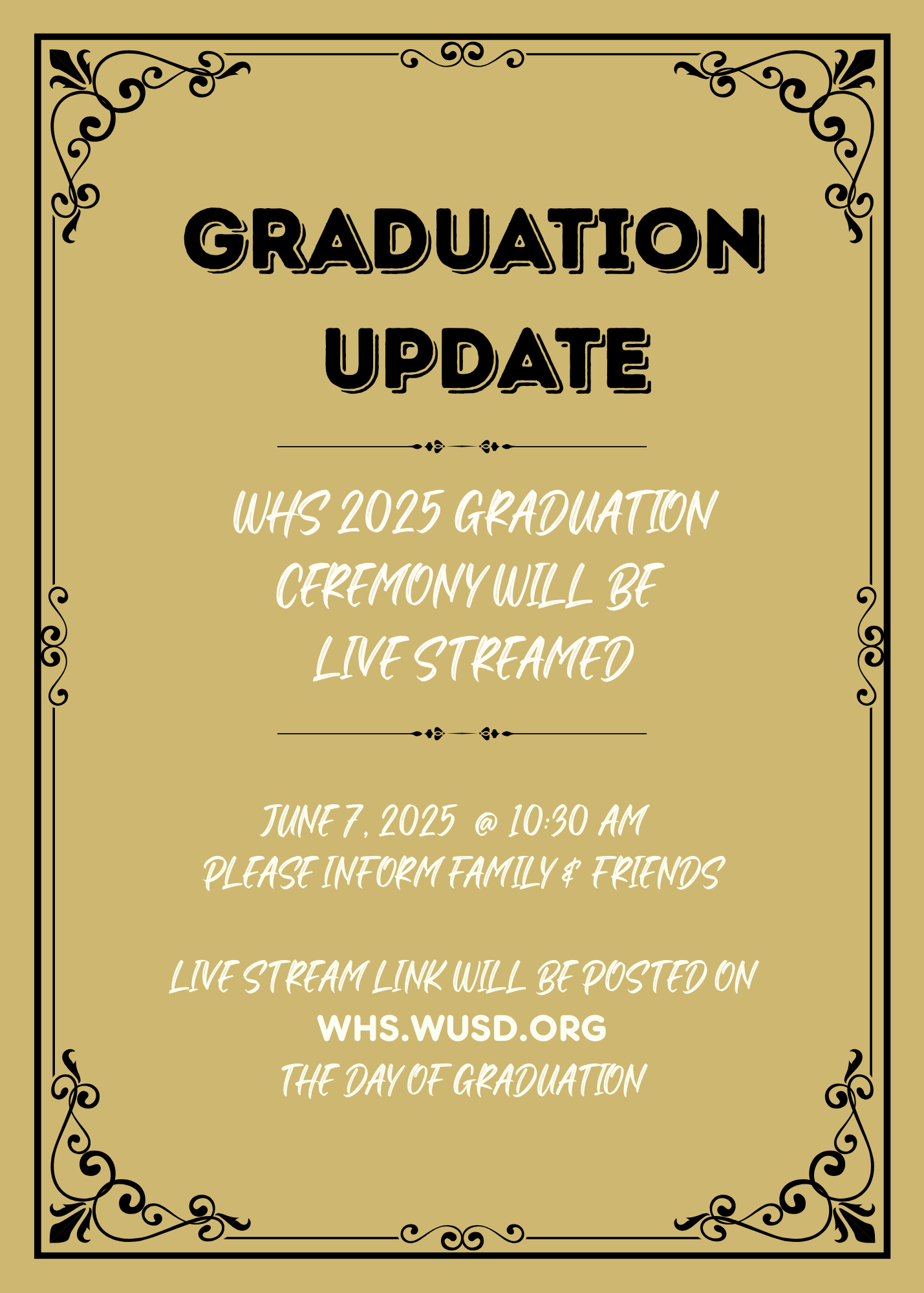 GRADUATION UPDATE

WHS 2025 GRADUATION CEREMONY WILL BE LIVE STREAMED

JUNE 7, 2025 @ 10:30 AM
PLEASE INFORM FAMILY & FRIENDS

LIVE STREAM LINK WILL BE POSTED ON
WHS.WUSD.ORG
THE DAY OF GRADUATION